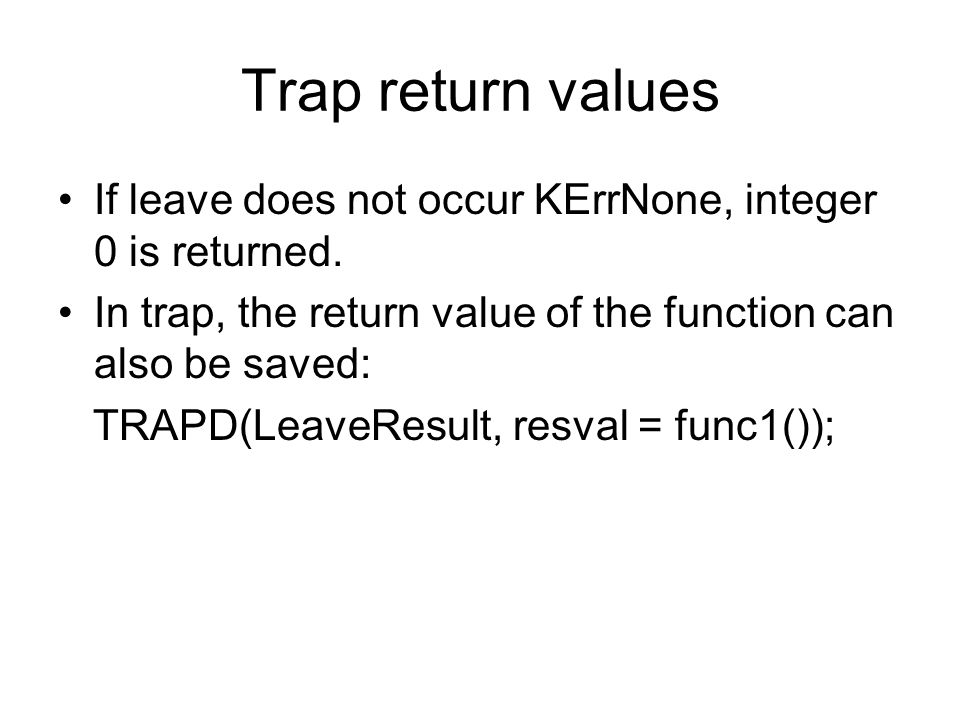 Trap return values

• If leave does not occur KErrNone, integer 0 is returned.

• In trap, the return value of the function can also be saved:

TRAPD(LeaveResult, resval = func1());